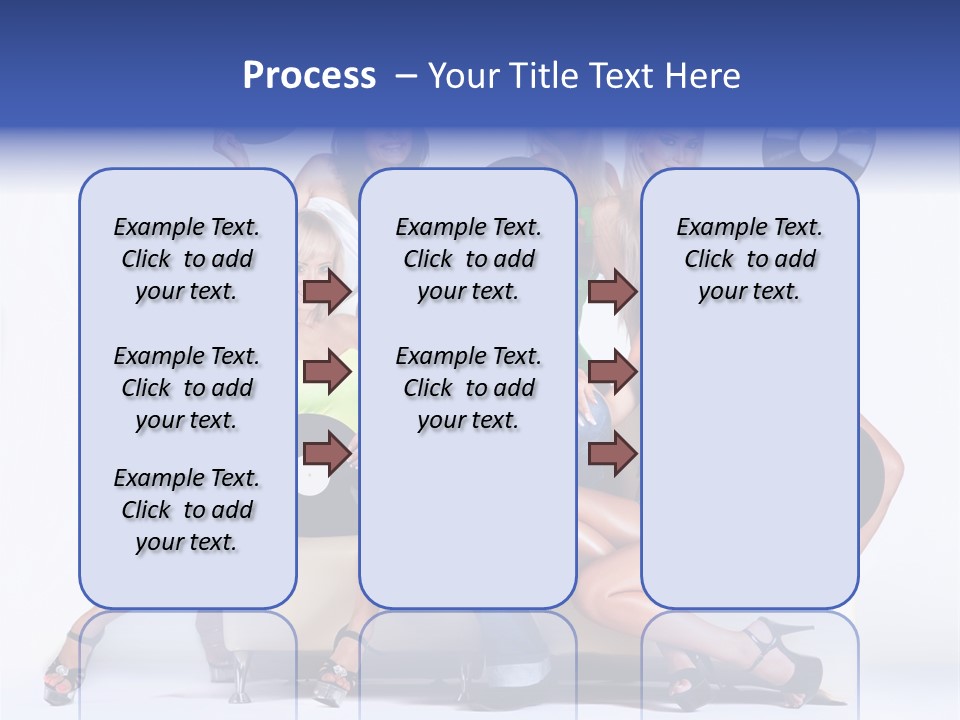 Process – Your Title Text Here

Example Text. Click to add your text.

Example Text. Click to add your text.

Example Text. Click to add your text.

Example Text. Click to add your text.

Example Text. Click to add your text.

Example Text. Click to add your text.